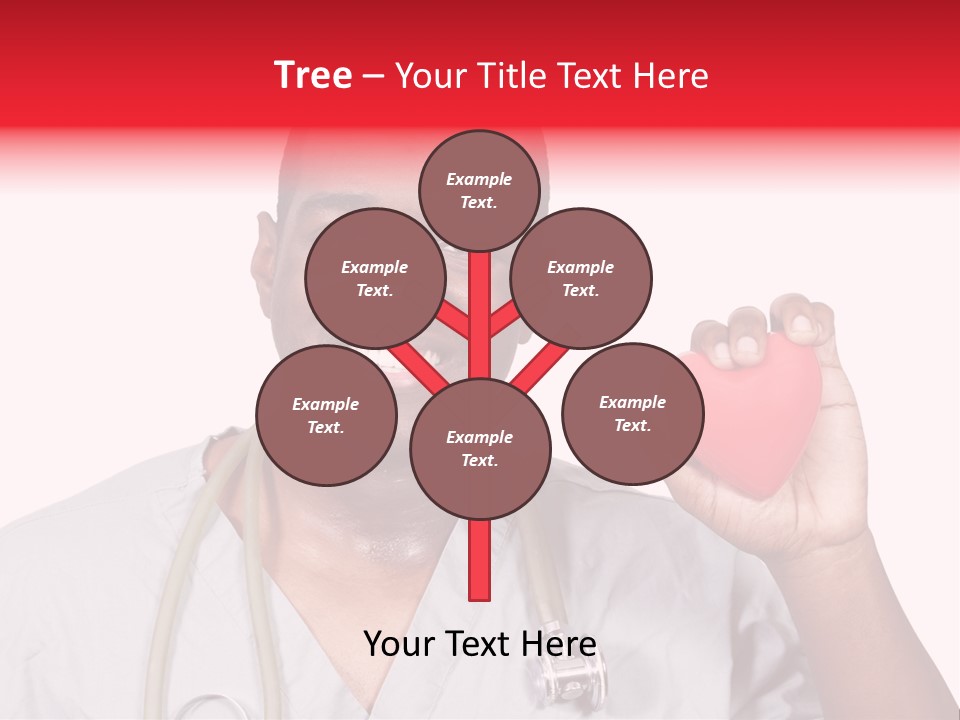 Tree – Your Title Text Here

Example Text.

Example Text.

Example Text.

Example Text.

Example Text.

Example Text.

Your Text Here